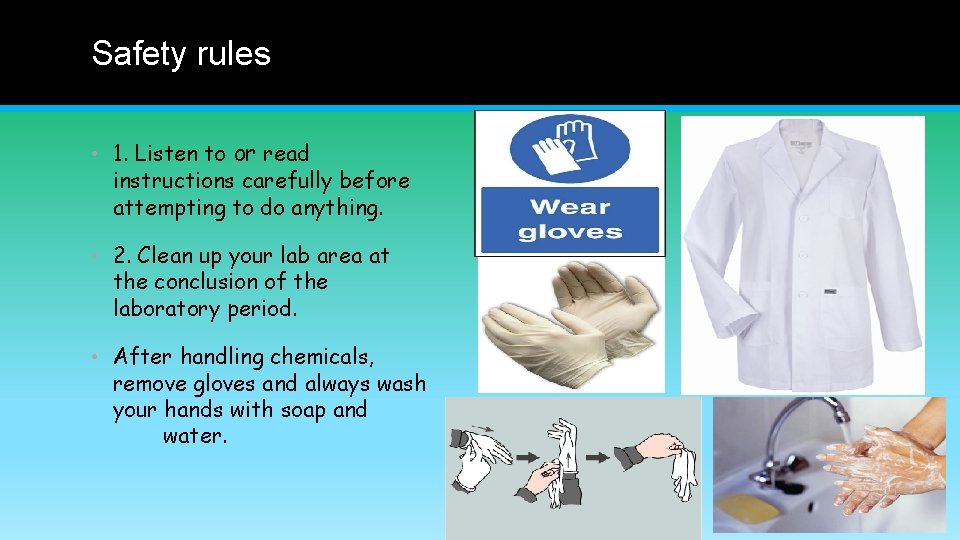 Safety rules

• 1. Listen to or read instructions carefully before attempting to do anything.

• 2. Clean up your lab area at the conclusion of the laboratory period.

• After handling chemicals, remove gloves and always wash your hands with soap and water.

Wear gloves